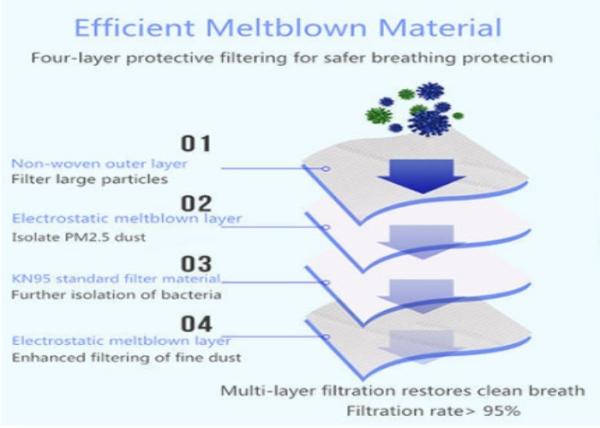 Efficient Meltblown Material

Four-layer protective filtering for safer breathing protection

01

Non-woven outer layer
Filter large particles

02

Electrostatic meltblown layer
Isolate PM2.5 dust

03

KN95 standard filter material
Further isolation of bacteria

04

Electrostatic meltblown layer
Enhanced filtering of fine dust

Multi-layer filtration restores clean breath
Filtration rate> 95%